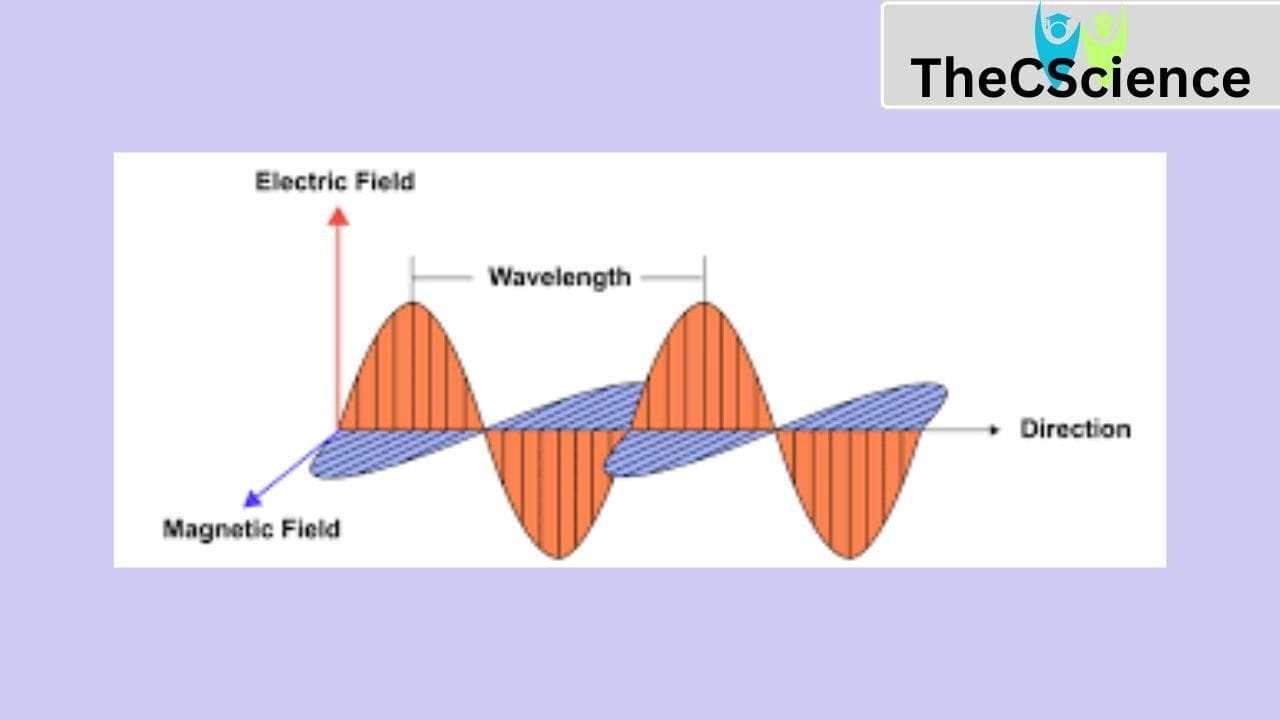 TheCScience

Electric Field

Wavelength

Direction

Magnetic Field